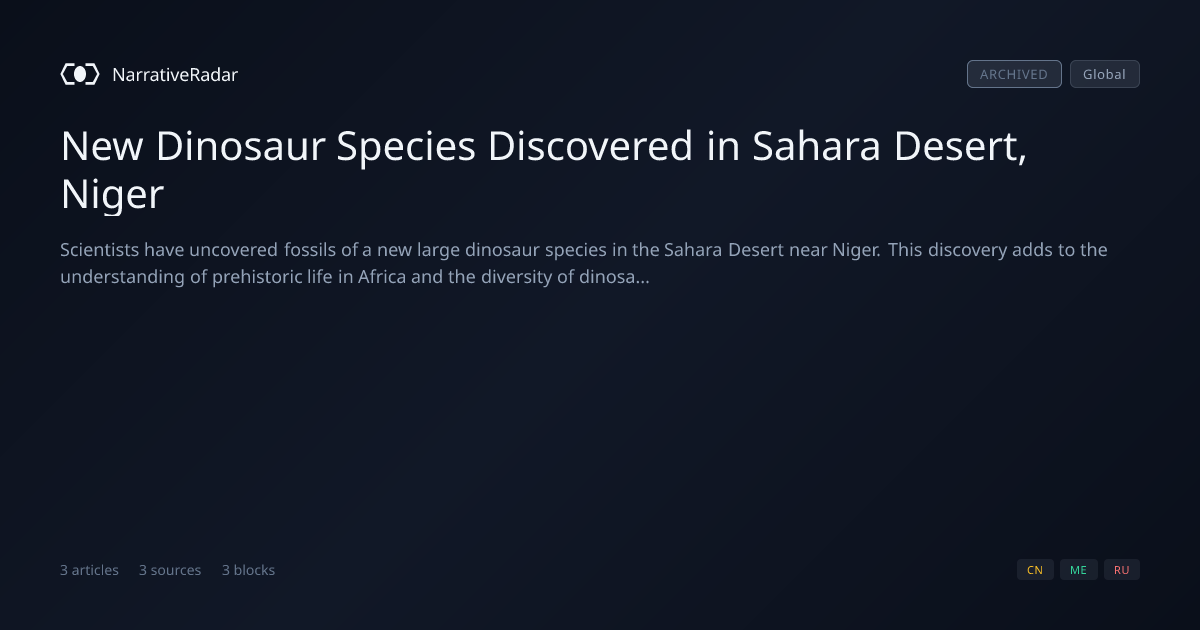 NarrativeRadar

ARCHIVED Global

New Dinosaur Species Discovered in Sahara Desert, Niger

Scientists have uncovered fossils of a new large dinosaur species in the Sahara Desert near Niger. This discovery adds to the understanding of prehistoric life in Africa and the diversity of dinosa...

3 articles 3 sources 3 blocks

CN ME RU